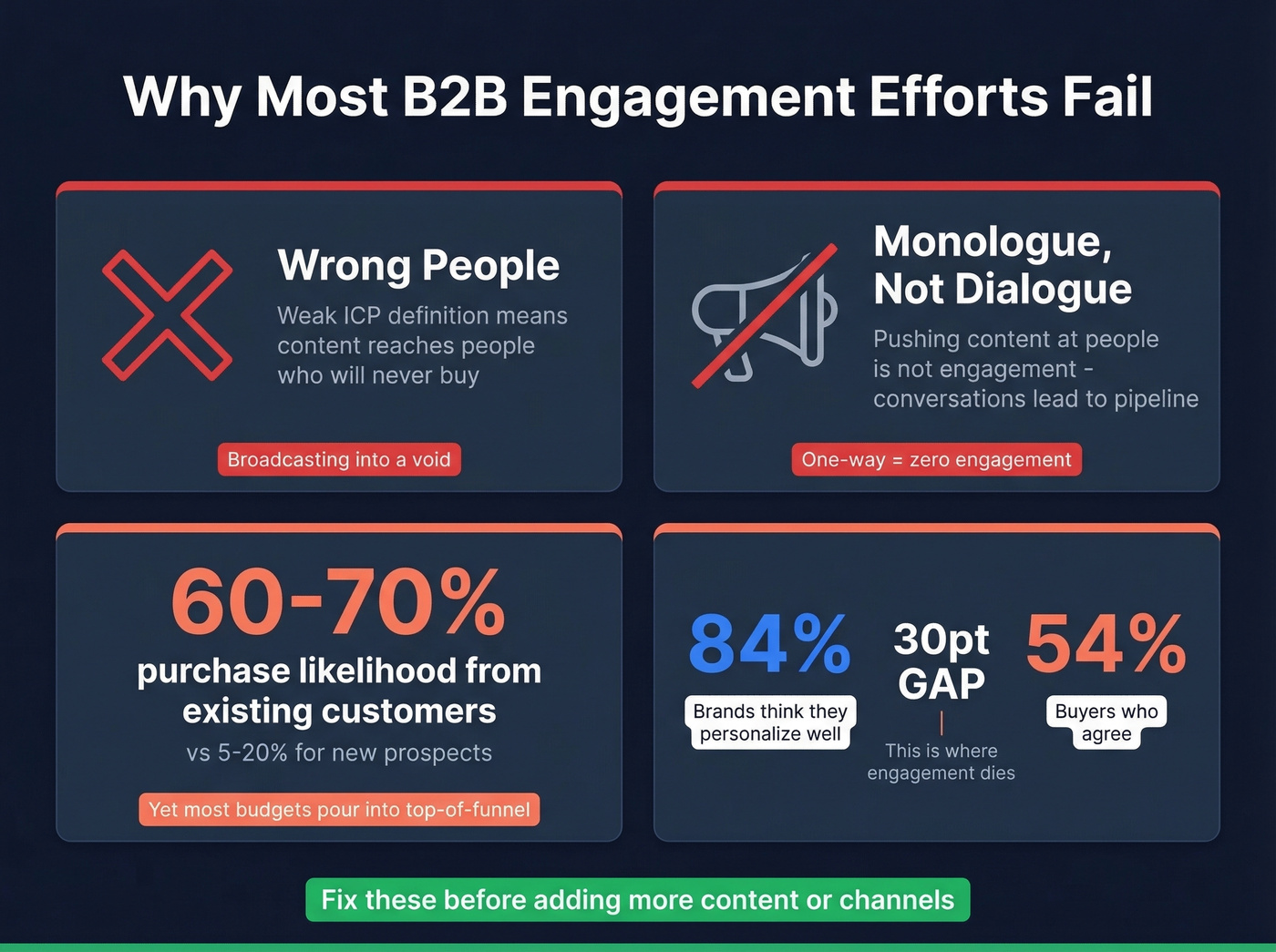 Why Most B2B Engagement Efforts Fail

Wrong People

Weak ICP definition means content reaches people who will never buy

Broadcasting into a void

Monologue, Not Dialogue

Pushing content at people is not engagement - conversations lead to pipeline

One-way = zero engagement

60-70%

purchase likelihood from existing customers

vs 5-20% for new prospects

Yet most budgets pour into top-of-funnel

84%

Brands think they personalize well

30pt GAP

This is where engagement dies

54%

Buyers who agree

Fix these before adding more content or channels